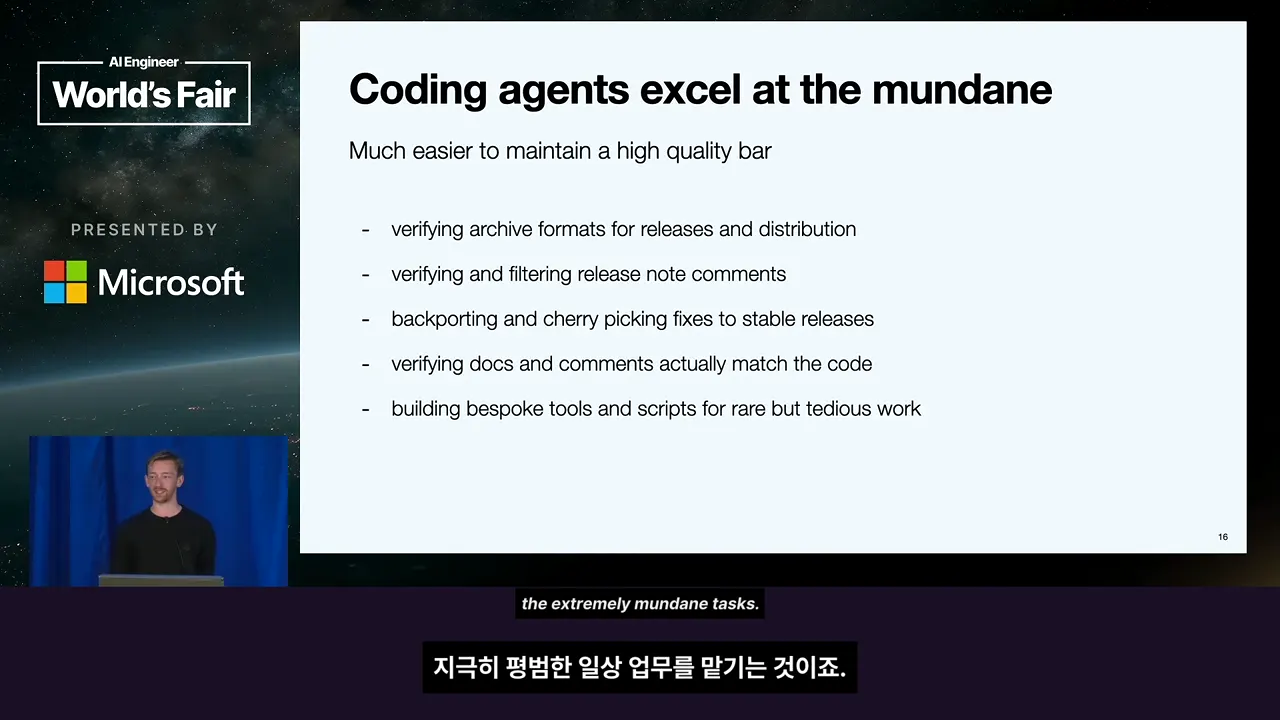 AI Engineer
World's Fair

PRESENTED BY

Microsoft

Coding agents excel at the mundane

Much easier to maintain a high quality bar

- verifying archive formats for releases and distribution
- verifying and filtering release note comments
- backporting and cherry picking fixes to stable releases
- verifying docs and comments actually match the code
- building bespoke tools and scripts for rare but tedious work

16

the extremely mundane tasks.

지극히 평범한 일상 업무를 맡기는 것이죠.